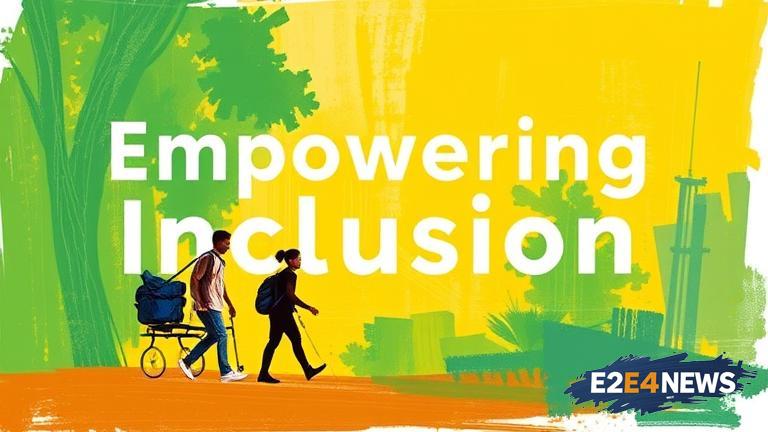 Empowering Inclusion

E2E4NEWS